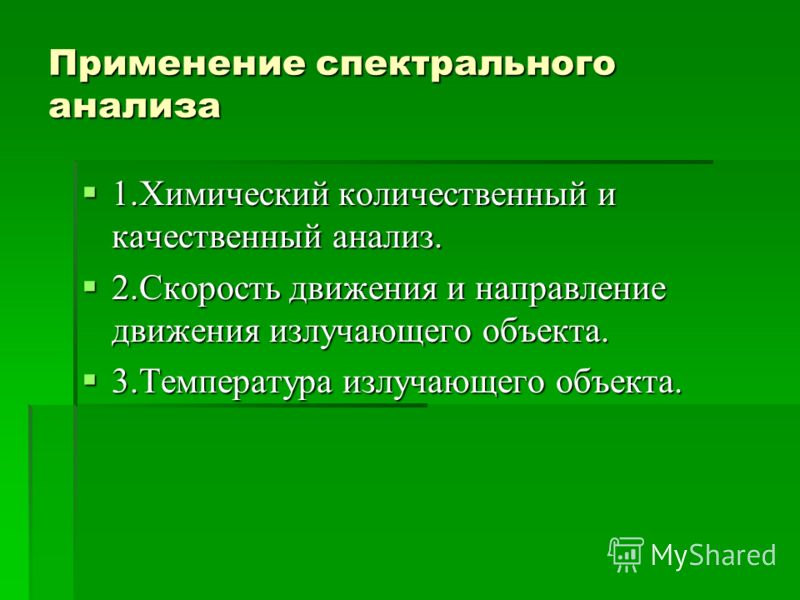 Применение спектрального анализа

1.Химический количественный и качественный анализ.

2.Скорость движения и направление движения излучающего объекта.

3.Температура излучающего объекта.

MyShared